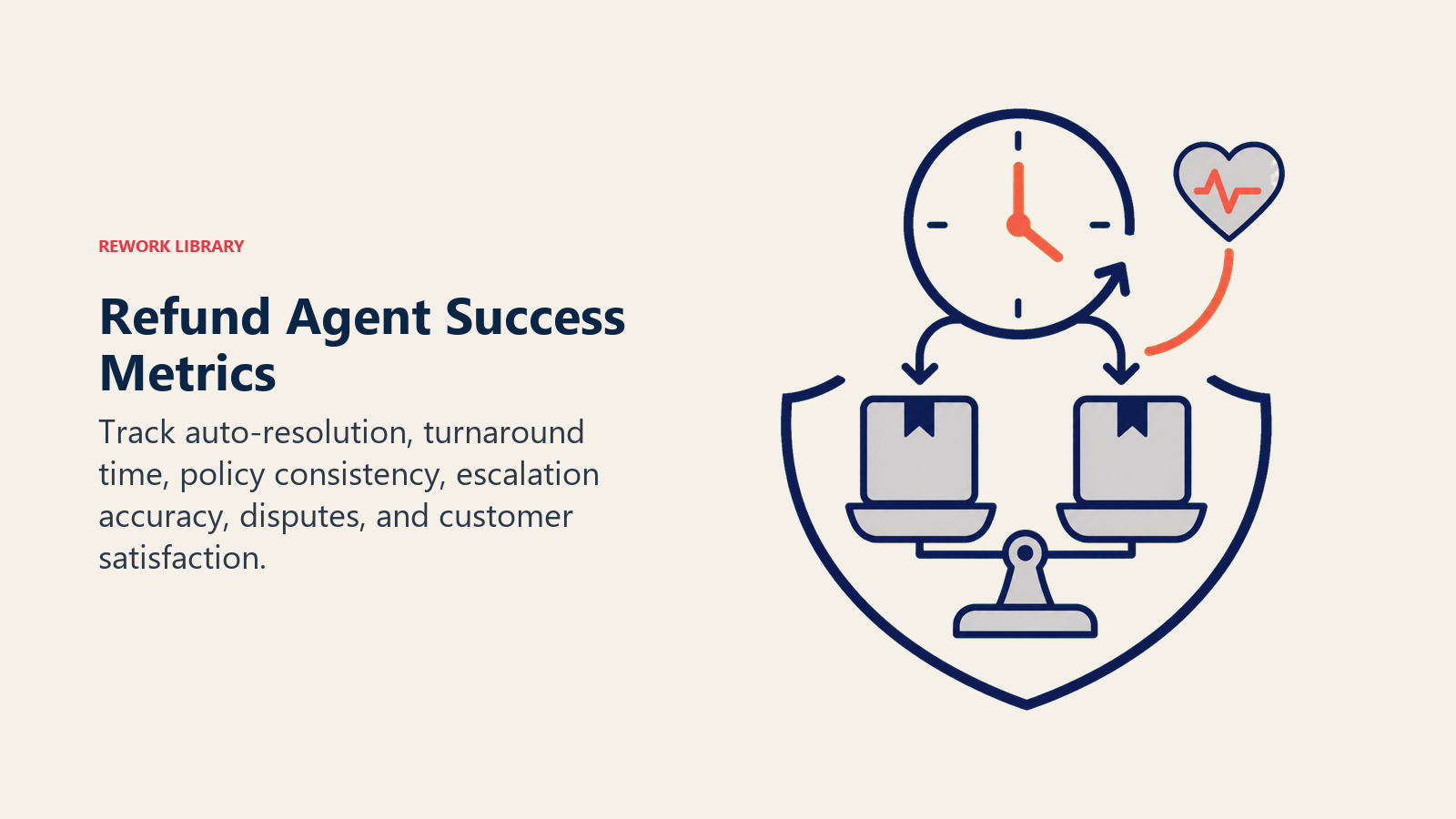 REWORK LIBRARY

Refund Agent Success Metrics

Track auto-resolution, turnaround time, policy consistency, escalation accuracy, disputes, and customer satisfaction.